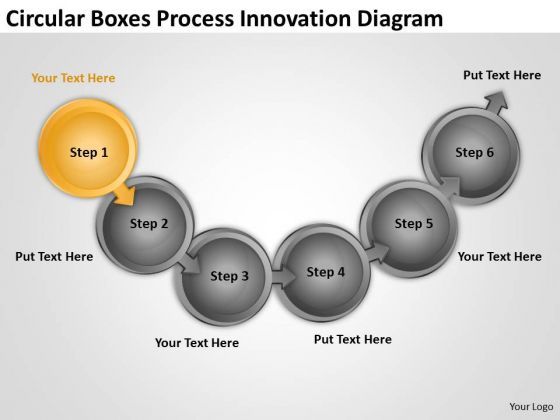 Circular Boxes Process Innovation Diagram

Your Text Here

Step 1

Step 2

Put Text Here

Step 3

Your Text Here

Step 4

Put Text Here

Step 5

Your Text Here

Step 6

Put Text Here

Your Logo